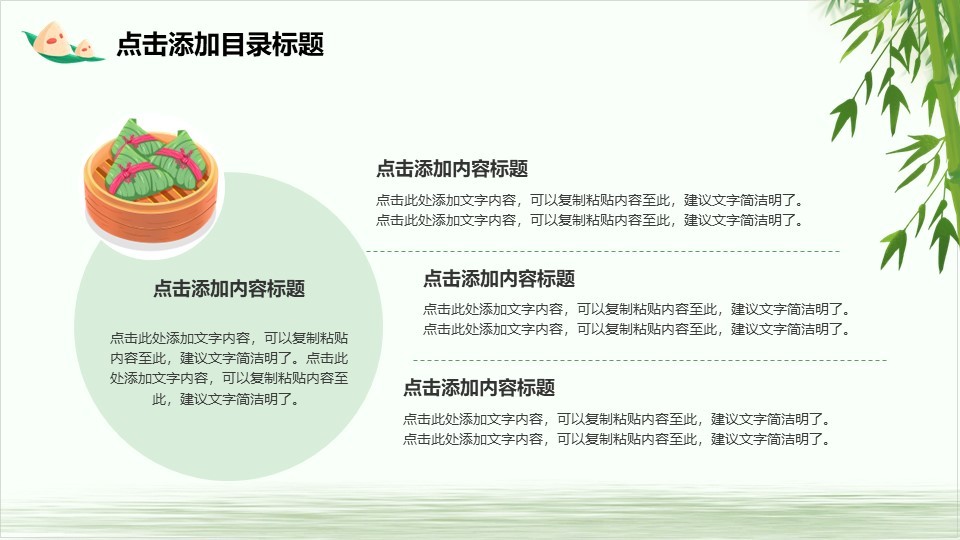 点击添加目录标题

点击添加内容标题

点击此处添加文字内容，可以复制粘贴内容至此，建议文字简洁明了。点击此处添加文字内容，可以复制粘贴内容至此，建议文字简洁明了。

点击添加内容标题

点击此处添加文字内容，可以复制粘贴内容至此，建议文字简洁明了。
点击此处添加文字内容，可以复制粘贴内容至此，建议文字简洁明了。

点击添加内容标题

点击此处添加文字内容，可以复制粘贴内容至此，建议文字简洁明了。
点击此处添加文字内容，可以复制粘贴内容至此，建议文字简洁明了。

点击添加内容标题

点击此处添加文字内容，可以复制粘贴内容至此，建议文字简洁明了。
点击此处添加文字内容，可以复制粘贴内容至此，建议文字简洁明了。